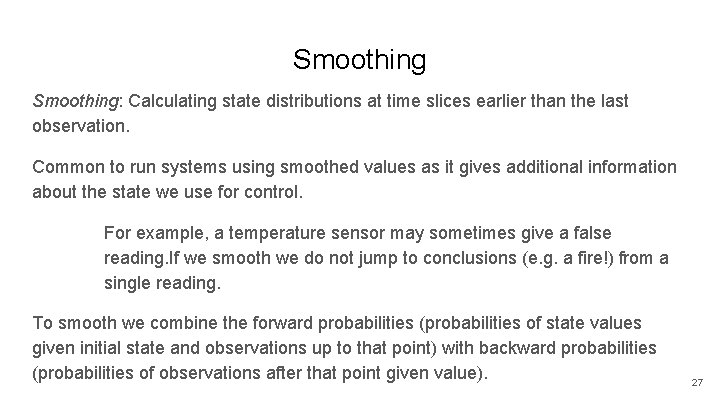 Smoothing

Smoothing: Calculating state distributions at time slices earlier than the last observation.

Common to run systems using smoothed values as it gives additional information about the state we use for control.

For example, a temperature sensor may sometimes give a false reading.If we smooth we do not jump to conclusions (e.g. a fire!) from a single reading.

To smooth we combine the forward probabilities (probabilities of state values given initial state and observations up to that point) with backward probabilities (probabilities of observations after that point given value).

27